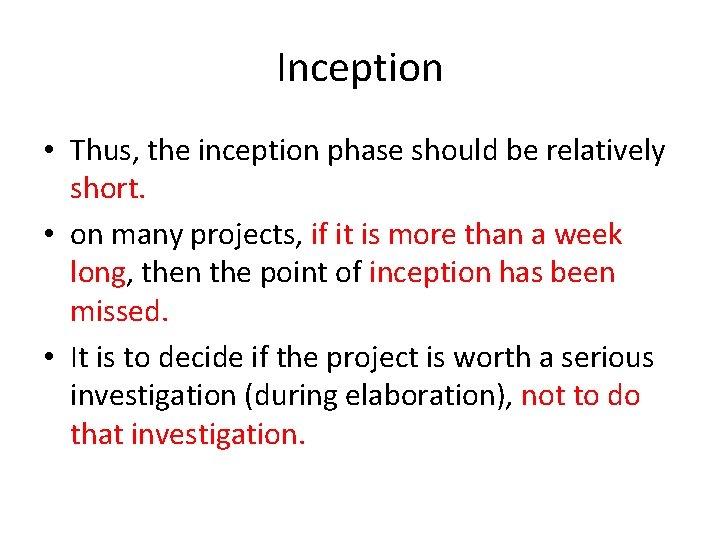 Inception

• Thus, the inception phase should be relatively short.

• on many projects, if it is more than a week long, then the point of inception has been missed.

• It is to decide if the project is worth a serious investigation (during elaboration), not to do that investigation.